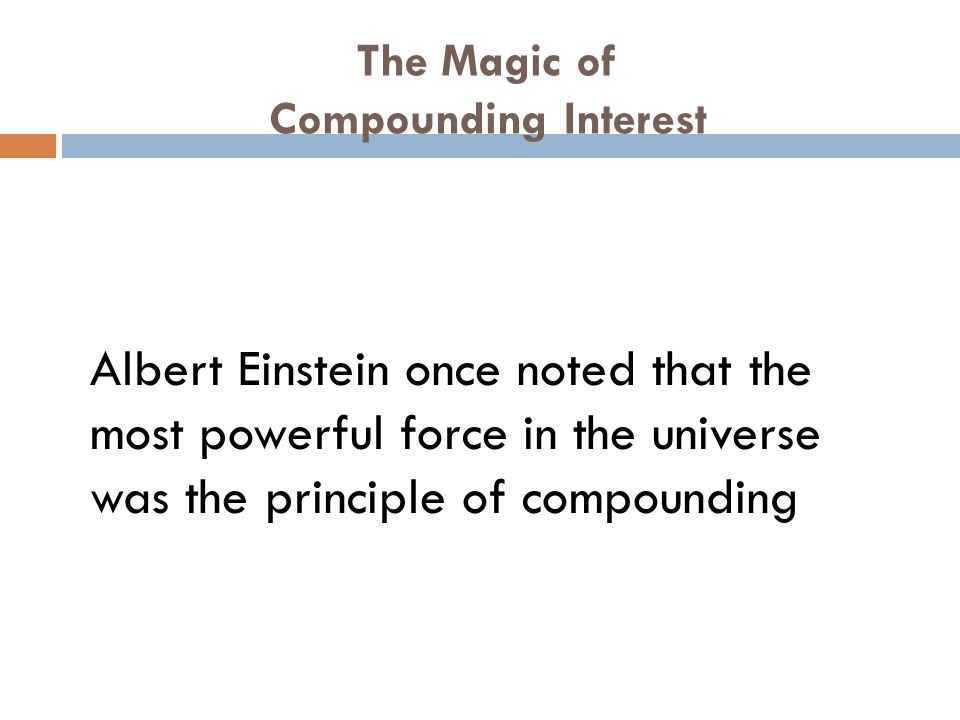 The Magic of
Compounding Interest

Albert Einstein once noted that the most powerful force in the universe was the principle of compounding